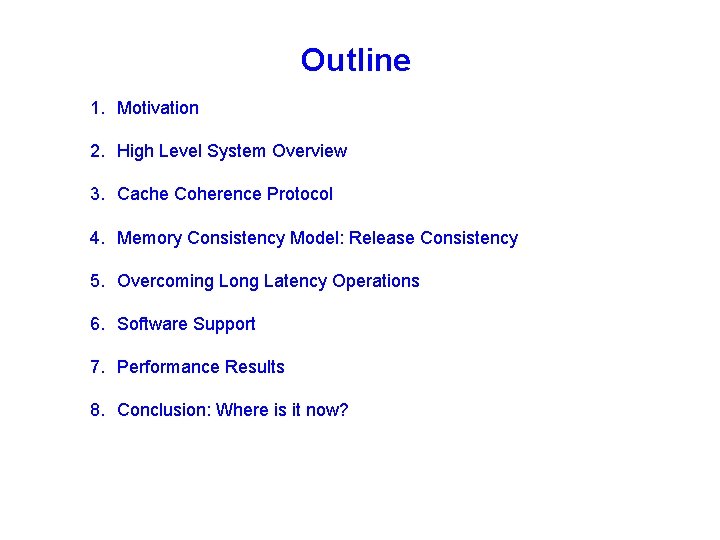 Outline

1. Motivation

2. High Level System Overview

3. Cache Coherence Protocol

4. Memory Consistency Model: Release Consistency

5. Overcoming Long Latency Operations

6. Software Support

7. Performance Results

8. Conclusion: Where is it now?